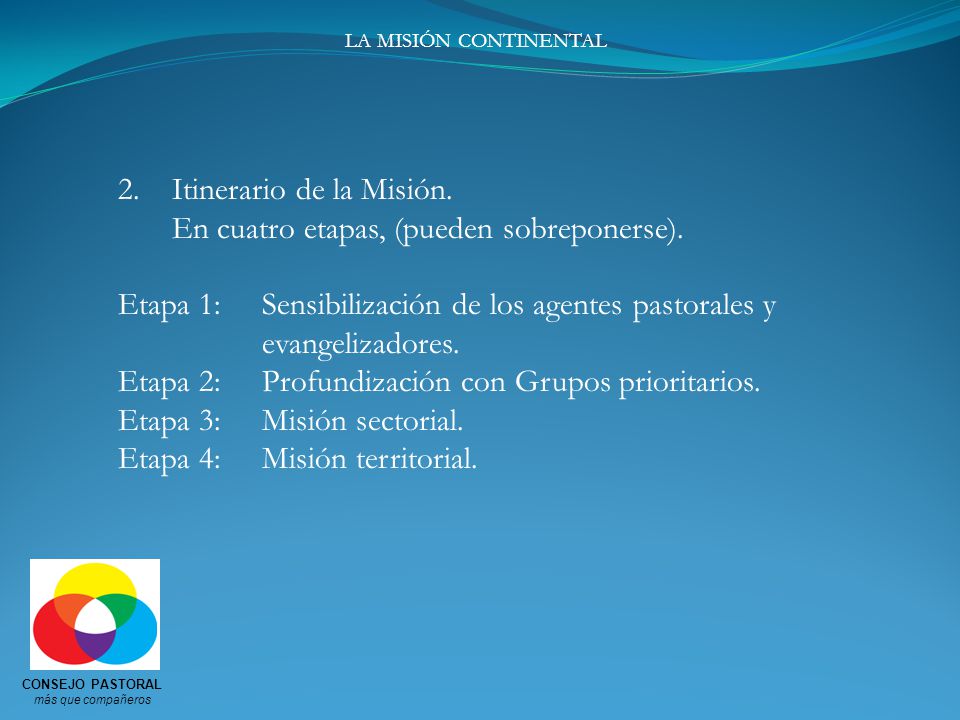 LA MISIÓN CONTINENTAL

2. Itinerario de la Misión.
En cuatro etapas, (pueden sobreponerse).

Etapa 1: Sensibilización de los agentes pastorales y evangelizadores.
Etapa 2: Profundización con Grupos prioritarios.
Etapa 3: Misión sectorial.
Etapa 4: Misión territorial.

CONSEJO PASTORAL
más que compañeros